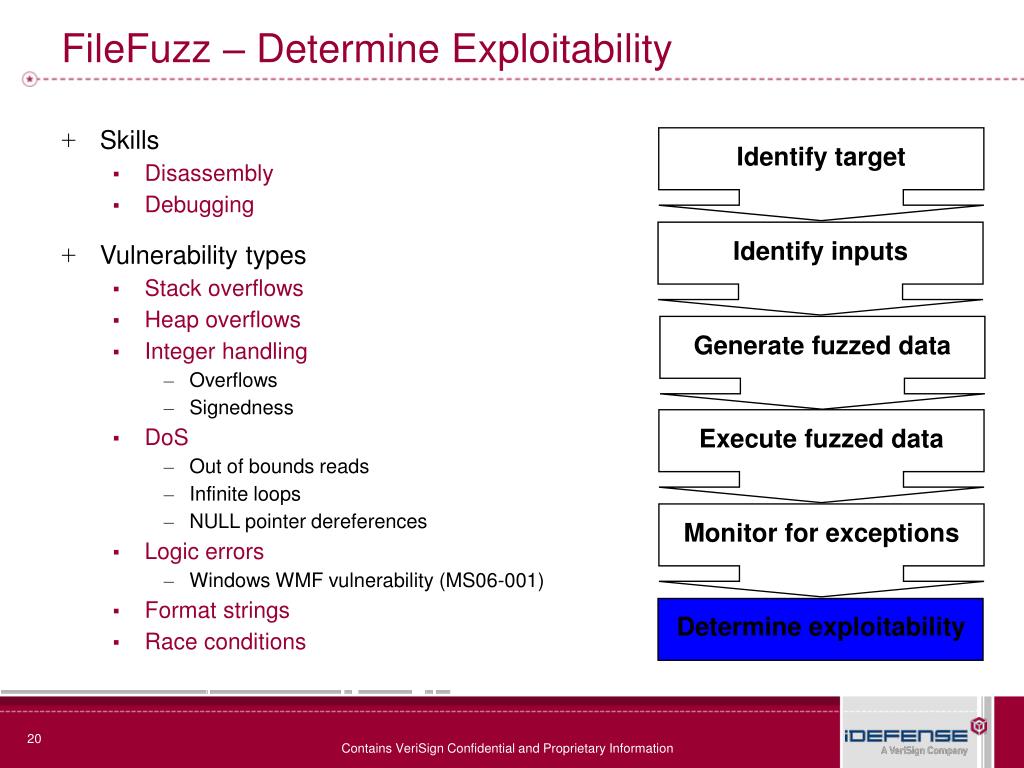 FileFuzz – Determine Exploitability

+ Skills
▪ Disassembly
▪ Debugging

+ Vulnerability types
▪ Stack overflows
▪ Heap overflows
▪ Integer handling
– Overflows
– Signedness
▪ DoS
– Out of bounds reads
– Infinite loops
– NULL pointer dereferences
▪ Logic errors
– Windows WMF vulnerability (MS06-001)
▪ Format strings
▪ Race conditions

Identify target

Identify inputs

Generate fuzzed data

Execute fuzzed data

Monitor for exceptions

Determine exploitability

20

Contains VeriSign Confidential and Proprietary Information

iDEFENSE
A VeriSign Company